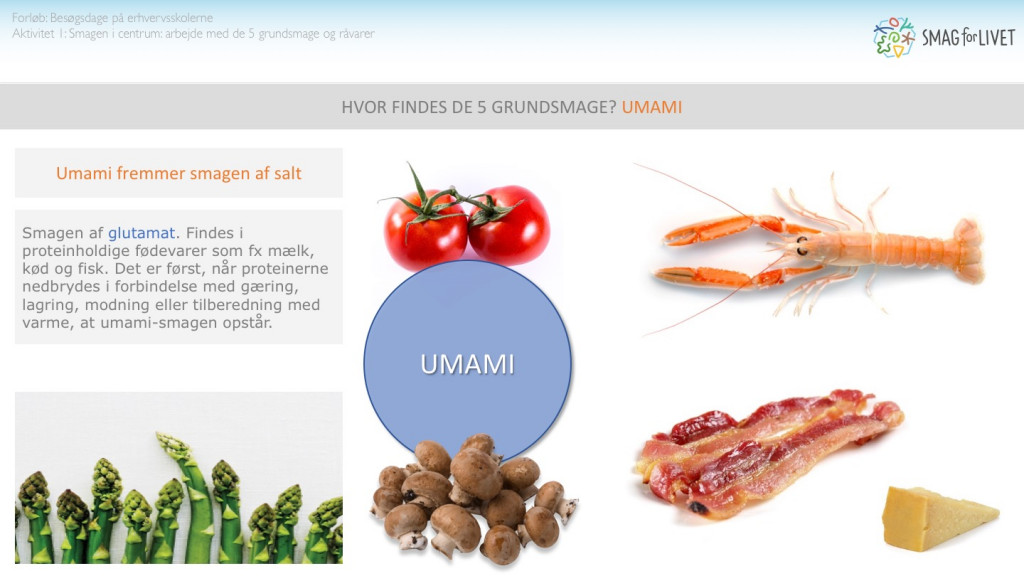 Forløb: Besøgsdage på erhvervsskolerne
Aktivitet 1: Smagen i centrum: arbejde med de 5 grundsmage og råvarer

SMAG for LIVET

HVOR FINDES DE 5 GRUNDSMAGE? UMAMI

Umami fremmer smagen af salt

Smagen af glutamat. Findes i proteinholdige fødevarer som fx mælk, kød og fisk. Det er først, når proteinerne nedbrydes i forbindelse med gæring, lagring, modning eller tilberedning med varme, at umami-smagen opstår.

UMAMI